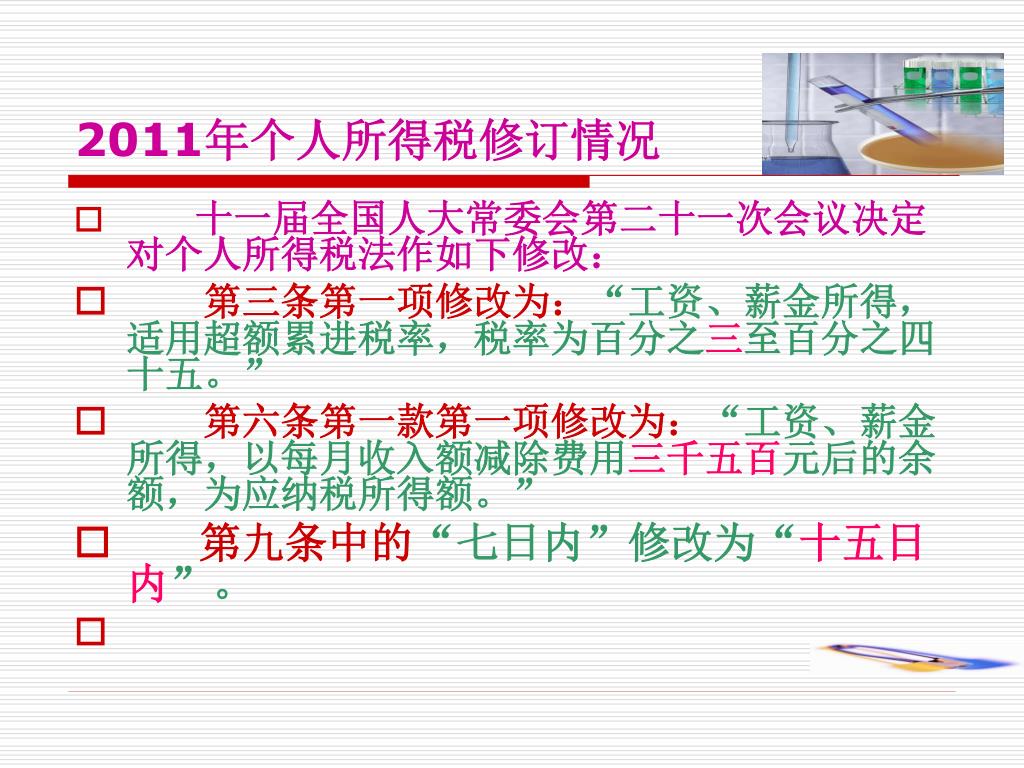 2011年个人所得税修订情况

十一届全国人大常委会第二十一次会议决定对个人所得税法作如下修改：

第三条第一项修改为：“工资、薪金所得，适用超额累进税率，税率为百分之三至百分之四十五。”

第六条第一款第一项修改为：“工资、薪金所得，以每月收入额减除费用三千五百元后的余额，为应纳税所得额。”

第九条中的“七日内”修改为“十五日内”。